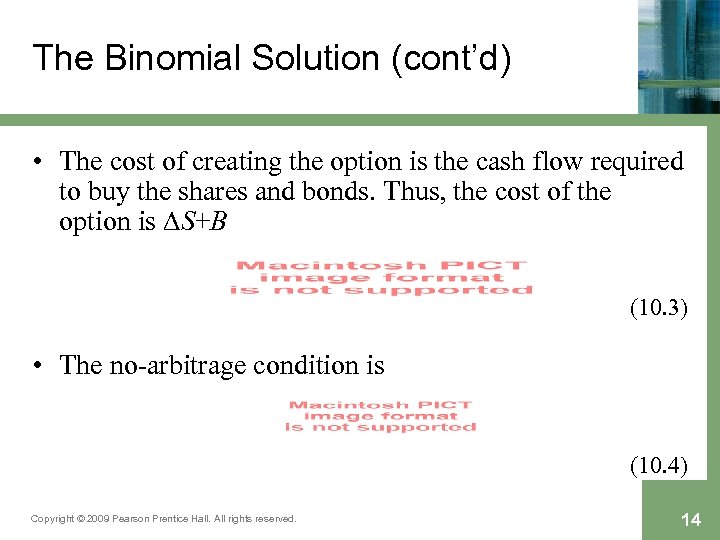 The Binomial Solution (cont'd)

• The cost of creating the option is the cash flow required to buy the shares and bonds. Thus, the cost of the option is $\Delta S+B$

Macintosh PICT image format is not supported

(10.3)

• The no-arbitrage condition is

Macintosh PICT image format is not supported

(10.4)

Copyright © 2009 Pearson Prentice Hall. All rights reserved.

14